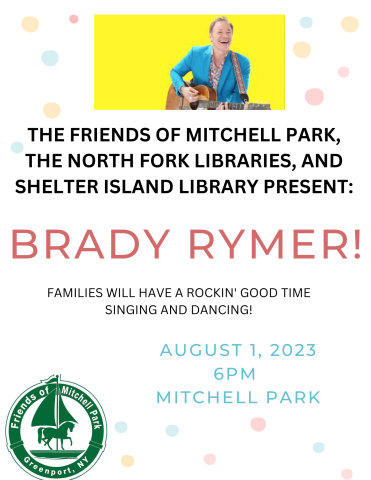 THE FRIENDS OF MITCHELL PARK, THE NORTH FORK LIBRARIES, AND SHELTER ISLAND LIBRARY PRESENT:

BRADY RYMER!

FAMILIES WILL HAVE A ROCKIN' GOOD TIME SINGING AND DANCING!

AUGUST 1, 2023
6PM
MITCHELL PARK

Friends of Mitchell Park
Greenport, NY